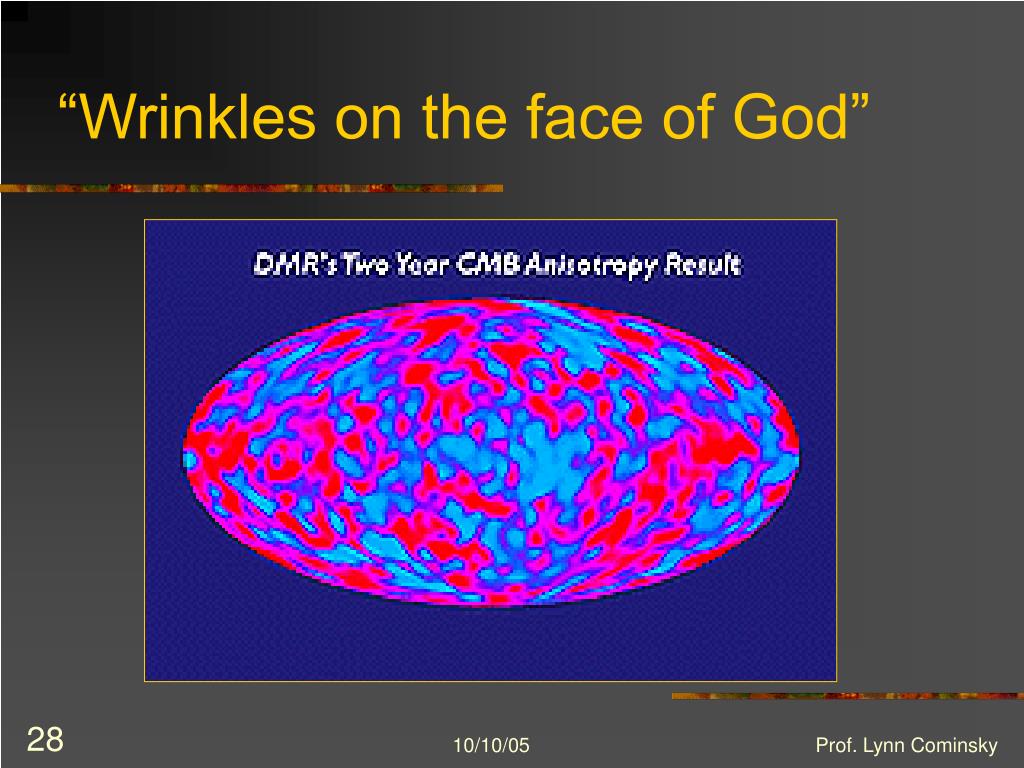 “Wrinkles on the face of God”

DMR's Two Year CMB Anisotropy Result

28

10/10/05

Prof. Lynn Cominsky